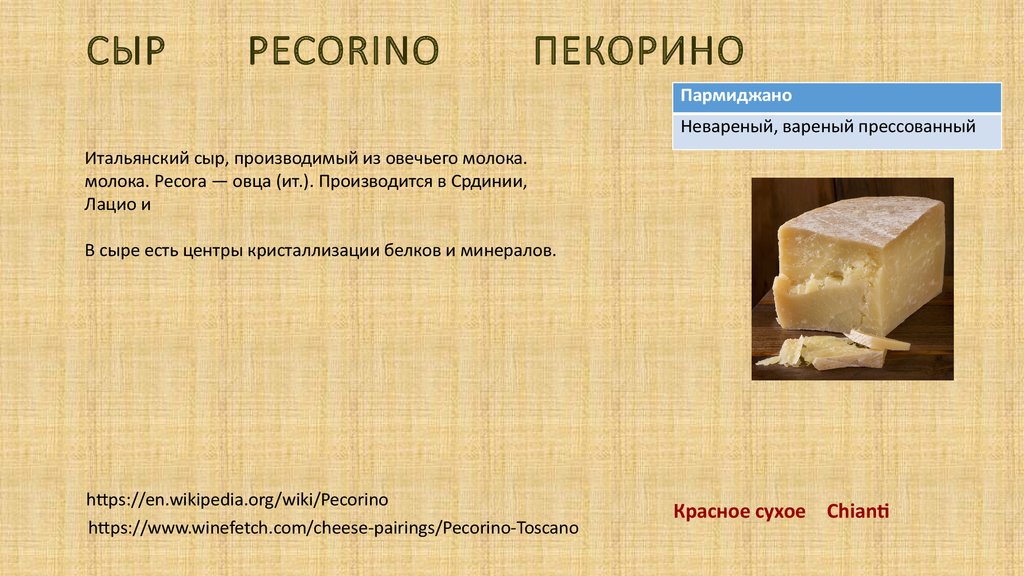 СЫР PECORINO ПЕКОРИНО

| Пармиджано |
|---|
| Невареный, вареный прессованный |

Итальянский сыр, производимый из овечьего молока. молока. Pecora — овца (ит.). Производится в Срдинии, Лацио и

В сыре есть центры кристаллизации белков и минералов.

https://en.wikipedia.org/wiki/Pecorino
https://www.winefetch.com/cheese-pairings/Pecorino-Toscano

Красное сухое Chianti